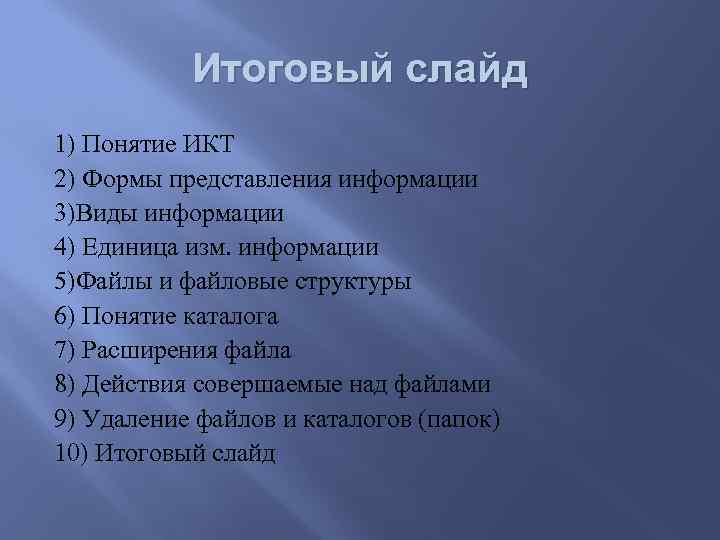 Итоговый слайд

1) Понятие ИКТ
2) Формы представления информации
3)Виды информации
4) Единица изм. информации
5)Файлы и файловые структуры
6) Понятие каталога
7) Расширения файла
8) Действия совершаемые над файлами
9) Удаление файлов и каталогов (папок)
10) Итоговый слайд